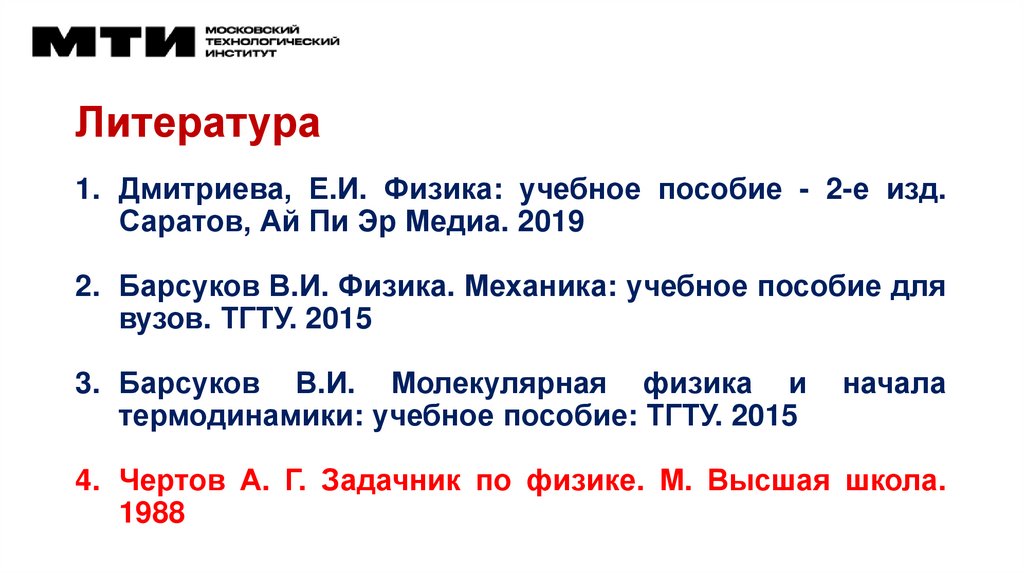 МТИ МОСКОВСКИЙ ТЕХНОЛОГИЧЕСКИЙ ИНСТИТУТ

Литература

1. Дмитриева, Е.И. Физика: учебное пособие - 2-е изд. Саратов, Ай Пи Эр Медиа. 2019

2. Барсуков В.И. Физика. Механика: учебное пособие для вузов. ТГТУ. 2015

3. Барсуков В.И. Молекулярная физика и начала термодинамики: учебное пособие: ТГТУ. 2015

4. Чертов А. Г. Задачник по физике. М. Высшая школа. 1988